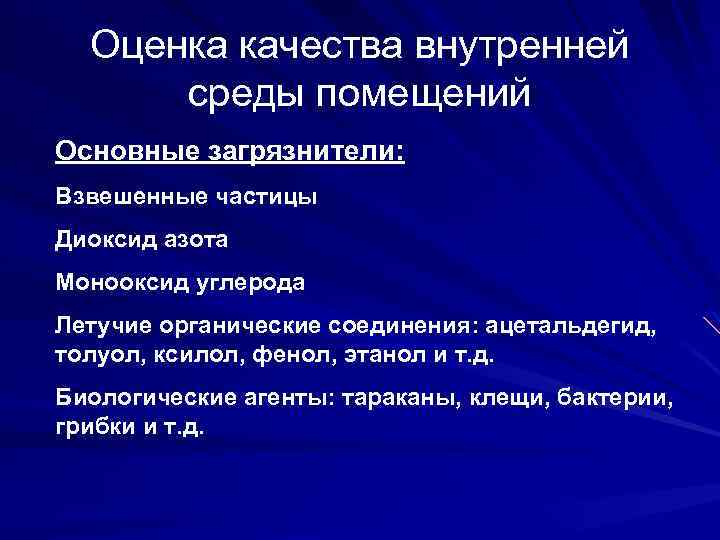 Оценка качества внутренней среды помещений

Основные загрязнители:

Взвешенные частицы

Диоксид азота

Монооксид углерода

Летучие органические соединения: ацетальдегид, толуол, ксилол, фенол, этанол и т.д.

Биологические агенты: тараканы, клещи, бактерии, грибки и т.д.